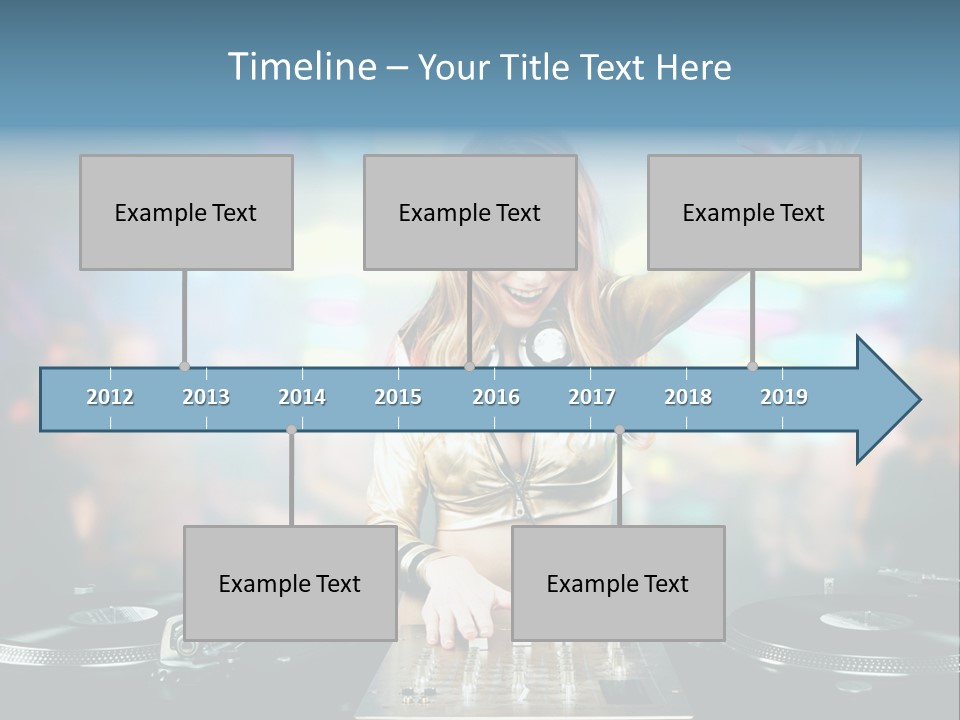 Timeline – Your Title Text Here

Example Text

Example Text

Example Text

2012 2013 2014 2015 2016 2017 2018 2019

Example Text

Example Text